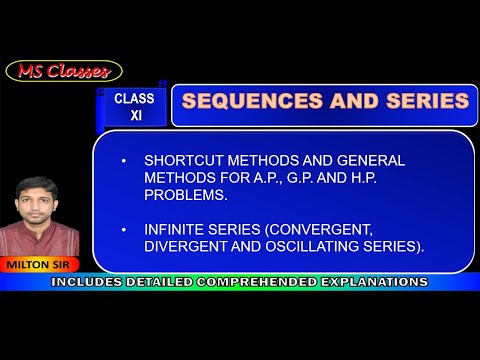 MS Classes

CLASS XI

SEQUENCES AND SERIES

• SHORTCUT METHODS AND GENERAL METHODS FOR A.P., G.P. AND H.P. PROBLEMS.

• INFINITE SERIES (CONVERGENT, DIVERGENT AND OSCILLATING SERIES).

MILTON SIR

INCLUDES DETAILED COMPREHENDED EXPLANATIONS